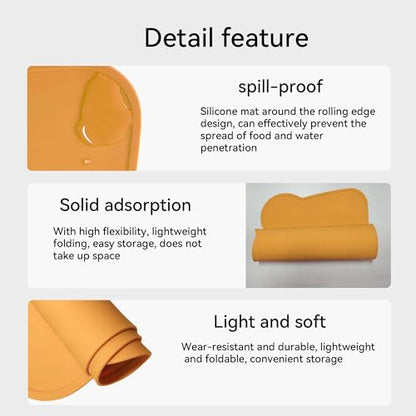 Detail feature

spill-proof

Silicone mat around the rolling edge design, can effectively prevent the spread of food and water penetration

Solid adsorption

With high flexibility, lightweight folding, easy storage, does not take up space

Light and soft

Wear-resistant and durable, lightweight and foldable, convenient storage